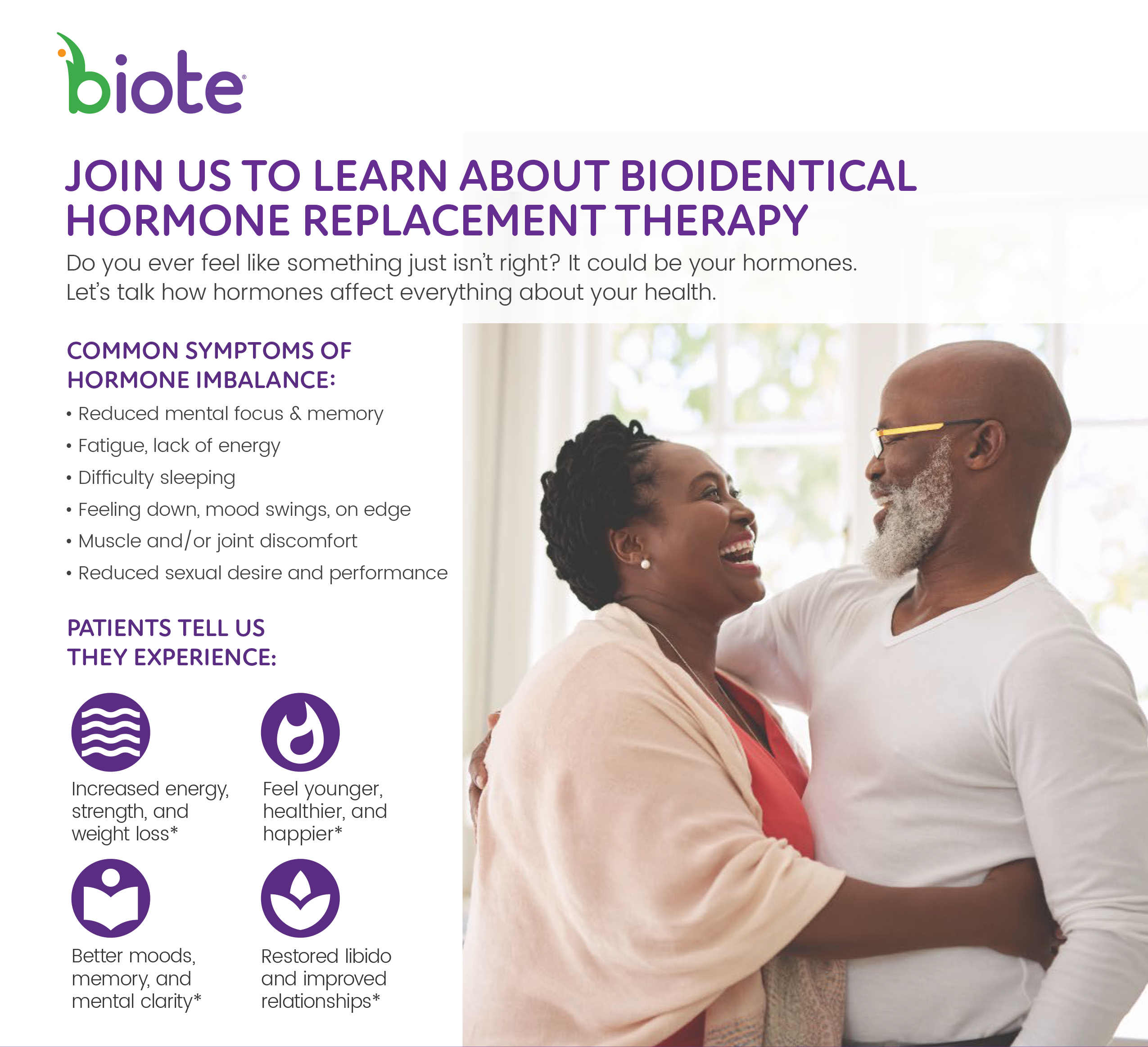 biote®

JOIN US TO LEARN ABOUT BIOIDENTICAL HORMONE REPLACEMENT THERAPY

Do you ever feel like something just isn't right? It could be your hormones. Let's talk how hormones affect everything about your health.

COMMON SYMPTOMS OF HORMONE IMBALANCE:

• Reduced mental focus & memory
• Fatigue, lack of energy
• Difficulty sleeping
• Feeling down, mood swings, on edge
• Muscle and/or joint discomfort
• Reduced sexual desire and performance

PATIENTS TELL US THEY EXPERIENCE:

Increased energy, strength, and weight loss*

Feel younger, healthier, and happier*

Better moods, memory, and mental clarity*

Restored libido and improved relationships*